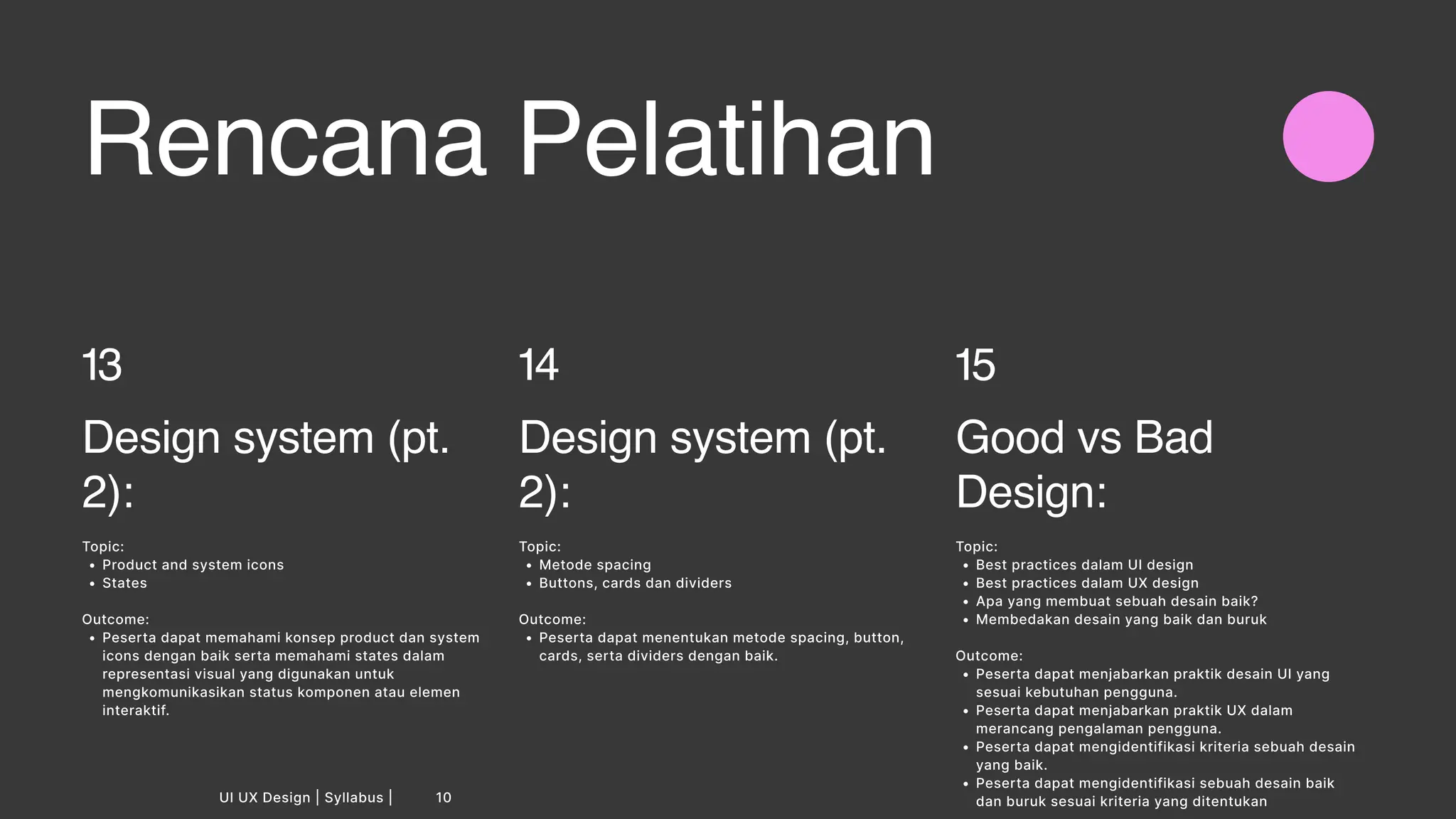 Rencana Pelatihan

13

Design system (pt. 2):

Topic:
• Product and system icons
• States

Outcome:
• Peserta dapat memahami konsep product dan system icons dengan baik serta memahami states dalam representasi visual yang digunakan untuk mengkomunikasikan status komponen atau elemen interaktif.

14

Design system (pt. 2):

Topic:
• Metode spacing
• Buttons, cards dan dividers

Outcome:
• Peserta dapat menentukan metode spacing, button, cards, serta dividers dengan baik.

15

Good vs Bad Design:

Topic:
• Best practices dalam UI design
• Best practices dalam UX design
• Apa yang membuat sebuah desain baik?
• Membedakan desain yang baik dan buruk

Outcome:
• Peserta dapat menjabarkan praktik desain UI yang sesuai kebutuhan pengguna.
• Peserta dapat menjabarkan praktik UX dalam merancang pengalaman pengguna.
• Peserta dapat mengidentifikasi kriteria sebuah desain yang baik.
• Peserta dapat mengidentifikasi sebuah desain baik dan buruk sesuai kriteria yang ditentukan

UI UX Design | Syllabus | 10